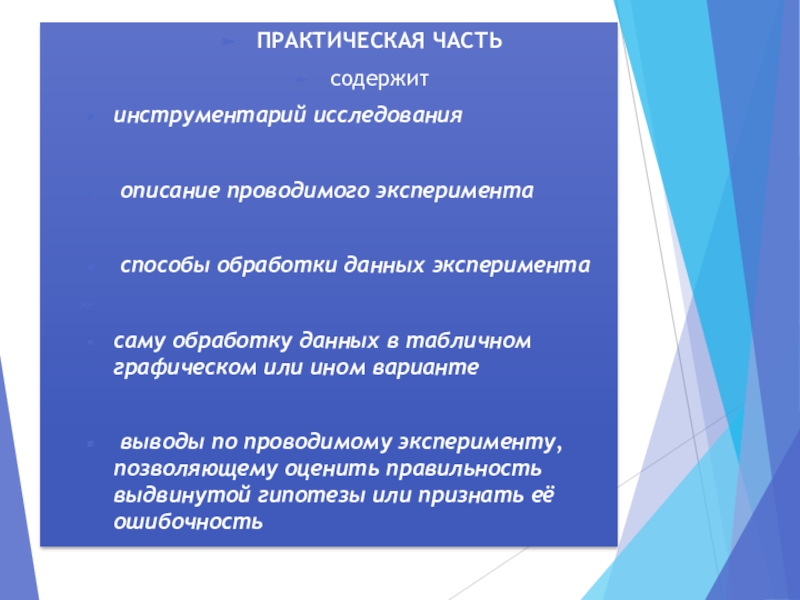 ПРАКТИЧЕСКАЯ ЧАСТЬ

содержит

инструментарий исследования

описание проводимого эксперимента

способы обработки данных эксперимента

саму обработку данных в табличном графическом или ином варианте

выводы по проводимому эксперименту, позволяющему оценить правильность выдвинутой гипотезы или признать её ошибочность